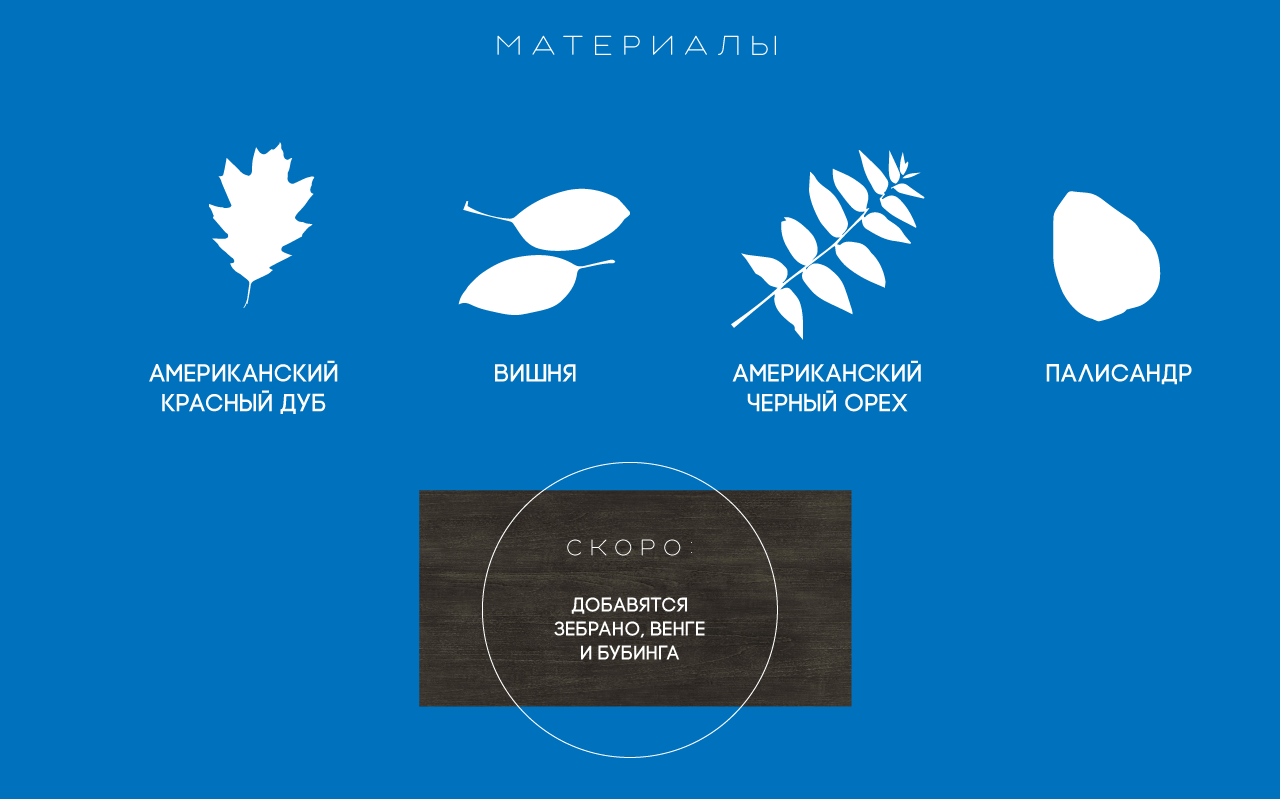 МАТЕРИАЛЫ

АМЕРИКАНСКИЙ КРАСНЫЙ ДУБ

ВИШНЯ

АМЕРИКАНСКИЙ ЧЕРНЫЙ ОРЕХ

ПАЛИСАНДР

СКОРО:

ДОБАВЯТСЯ ЗЕБРАНО, ВЕНГЕ И БУБИНГА